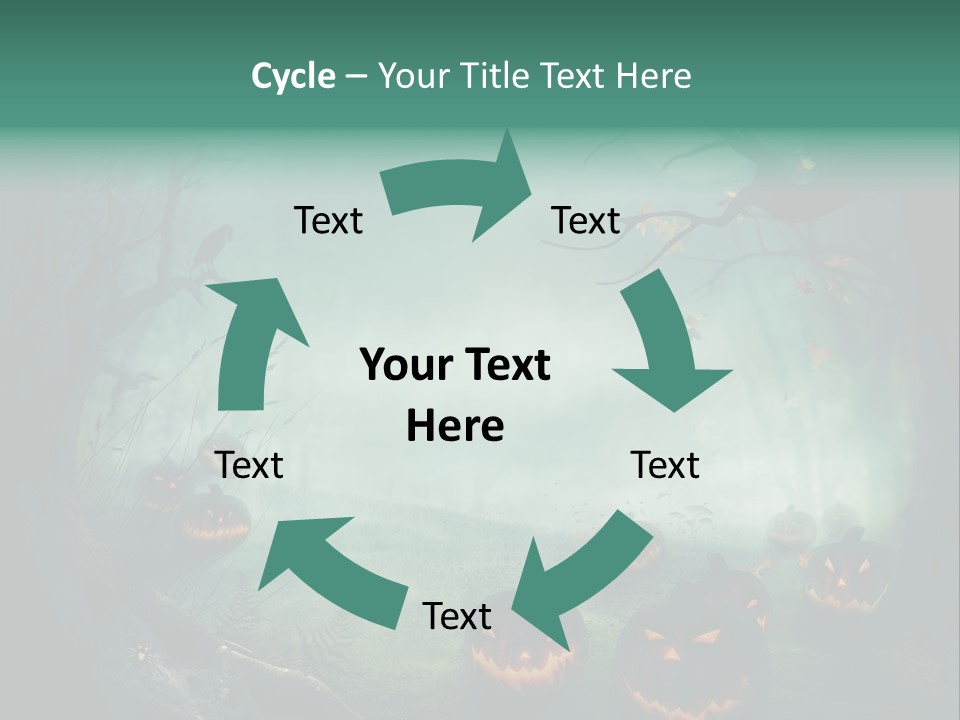 Cycle – Your Title Text Here

Text

Text

Your Text Here

Text

Text

Text